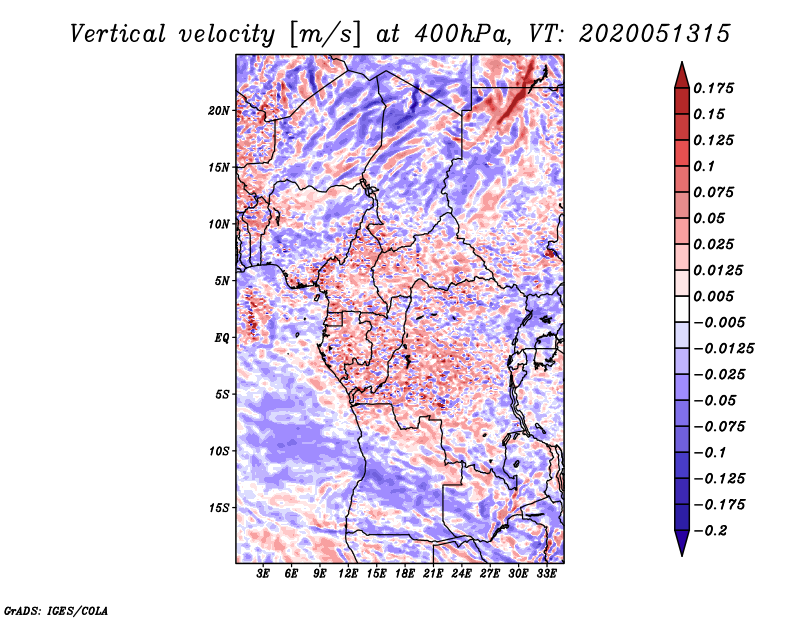 Vertical velocity [m/s] at 400hPa, VT: 2020051315

20N
15N
10N
5N
EQ
5S
10S
15S

3E 6E 9E 12E 15E 18E 21E 24E 27E 30E 33E

0.175
0.15
0.125
0.1
0.075
0.05
0.025
0.0125
0.005
−0.005
−0.0125
−0.025
−0.05
−0.075
−0.1
−0.125
−0.175
−0.2

GrADS: IGES/COLA